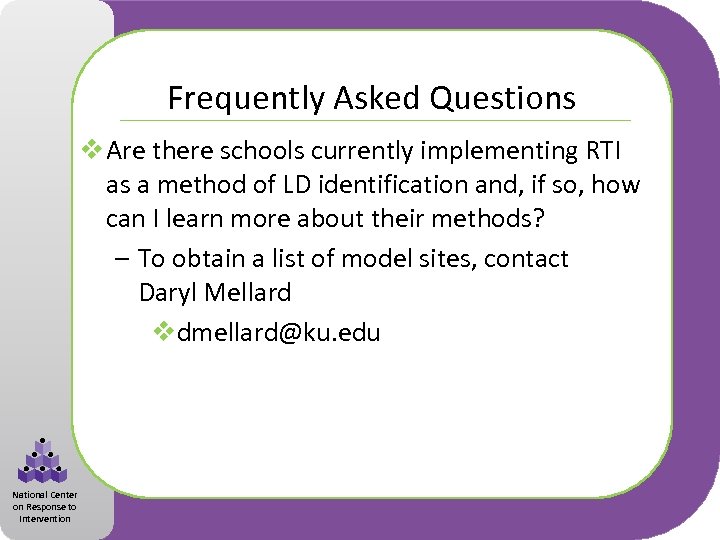 Frequently Asked Questions

❖ Are there schools currently implementing RTI as a method of LD identification and, if so, how can I learn more about their methods?

– To obtain a list of model sites, contact Daryl Mellard

❖ dmellard@ku.edu

National Center on Response to Intervention